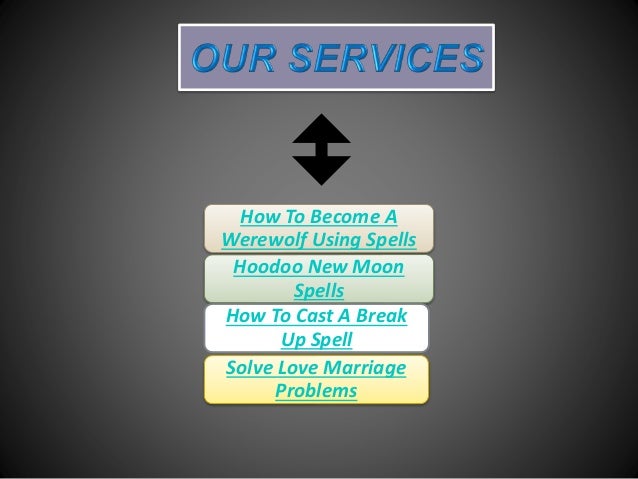 OUR SERVICES

How To Become A Werewolf Using Spells

Hoodoo New Moon Spells

How To Cast A Break Up Spell

Solve Love Marriage Problems